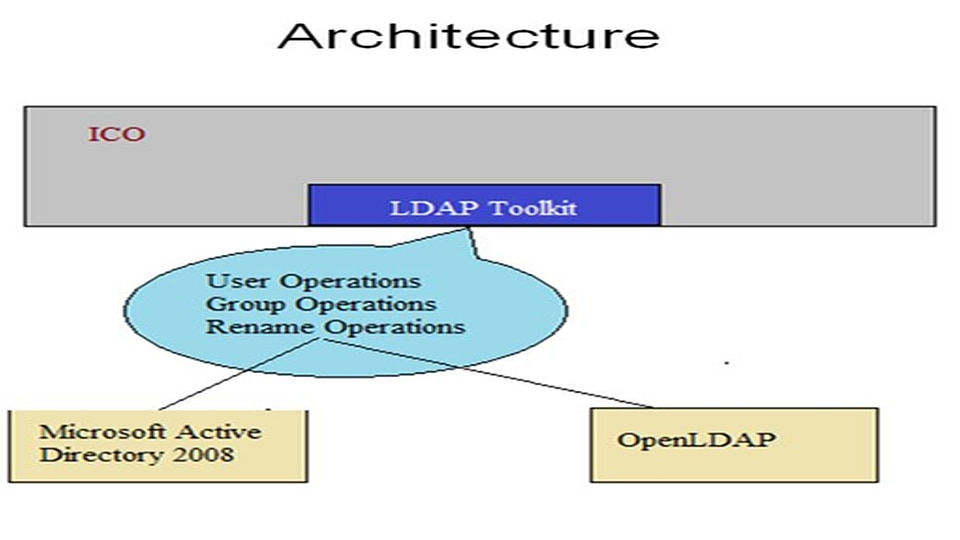 Architecture

ICO

LDAP Toolkit

User Operations
Group Operations
Rename Operations

Microsoft Active Directory 2008

OpenLDAP